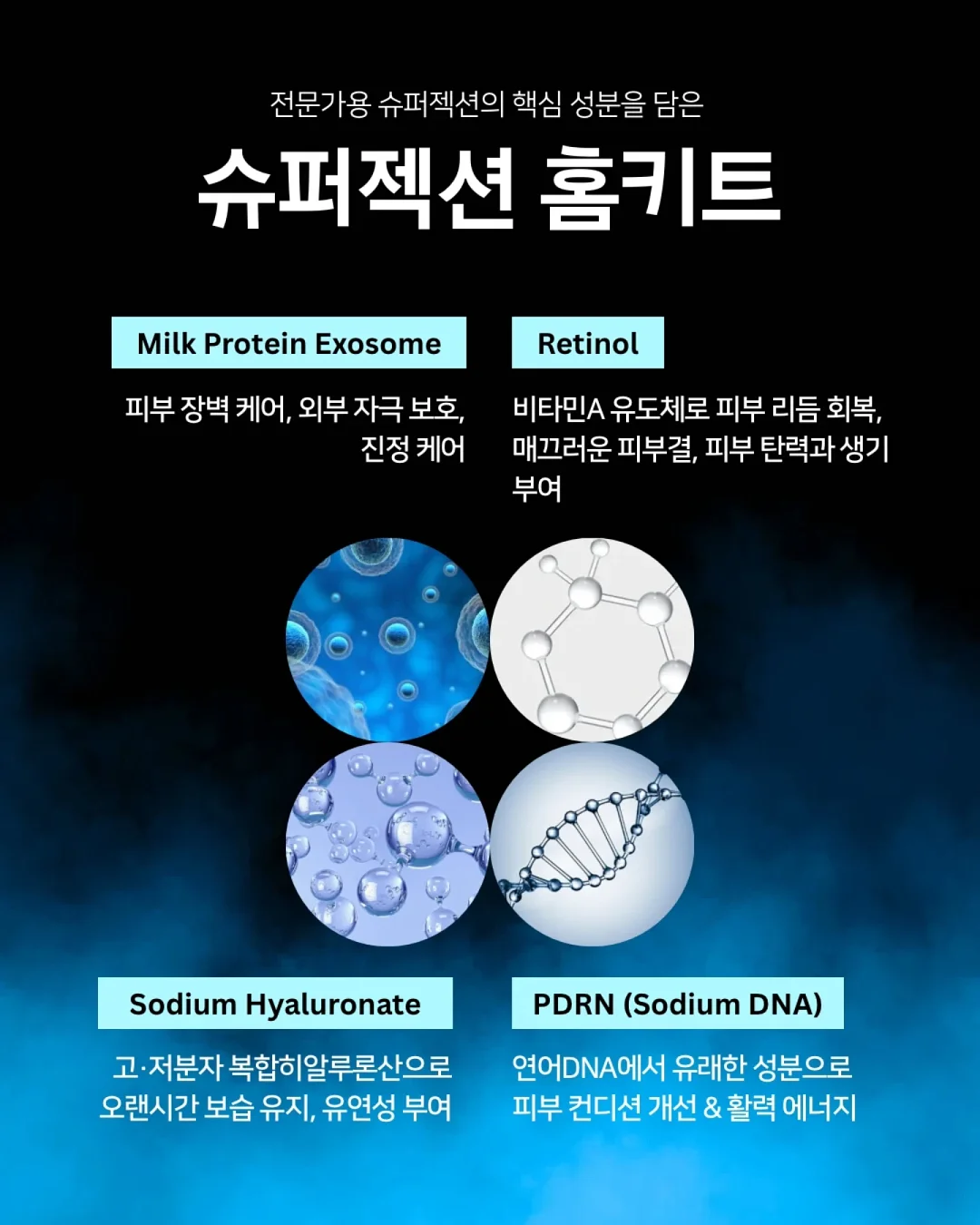 전문가용 슈퍼젝션의 핵심 성분을 담은

슈퍼젝션 홈키트

Milk Protein Exosome

피부 장벽 케어, 외부 자극 보호, 진정 케어

Retinol

비타민A 유도체로 피부 리듬 회복, 매끄러운 피부결, 피부 탄력과 생기 부여

Sodium Hyaluronate

고·저분자 복합히알루론산으로 오랜시간 보습 유지, 유연성 부여

PDRN (Sodium DNA)

연어DNA에서 유래한 성분으로 피부 컨디션 개선 & 활력 에너지